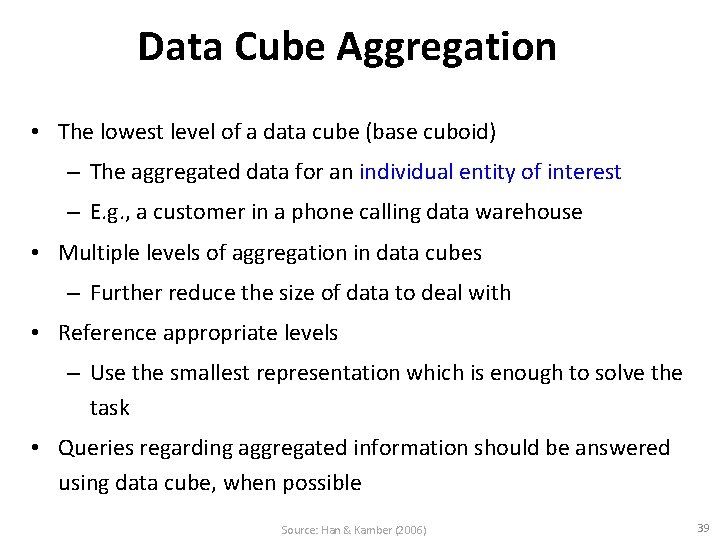 Data Cube Aggregation

• The lowest level of a data cube (base cuboid)
– The aggregated data for an individual entity of interest
– E.g., a customer in a phone calling data warehouse
• Multiple levels of aggregation in data cubes
– Further reduce the size of data to deal with
• Reference appropriate levels
– Use the smallest representation which is enough to solve the task
• Queries regarding aggregated information should be answered using data cube, when possible

Source: Han & Kamber (2006)

39